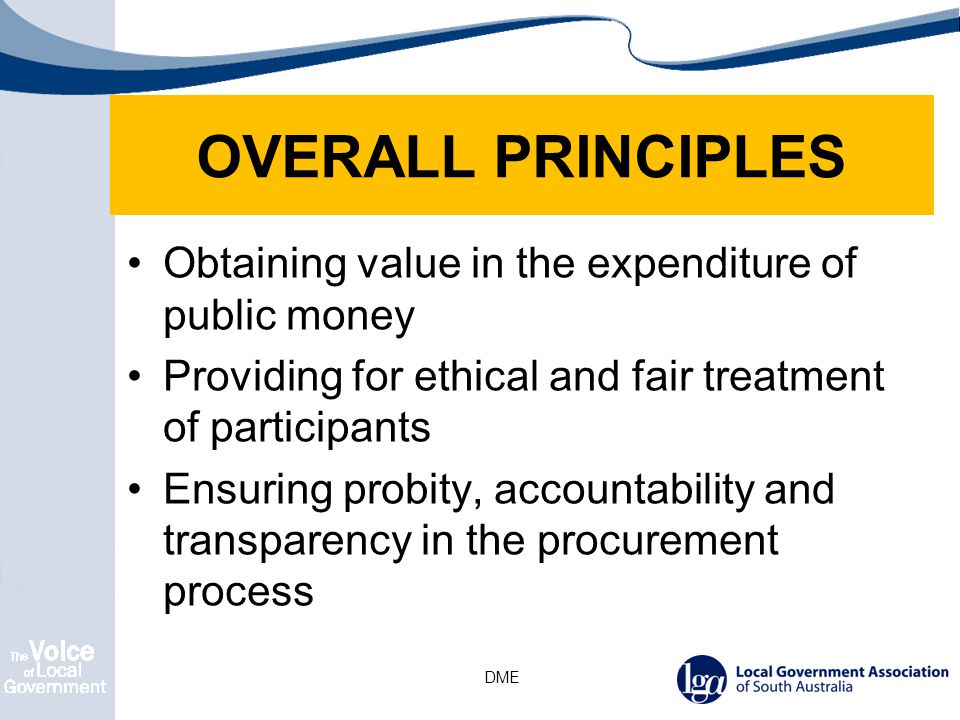 OVERALL PRINCIPLES

• Obtaining value in the expenditure of public money

• Providing for ethical and fair treatment of participants

• Ensuring probity, accountability and transparency in the procurement process

The Voice of Local Government

DME

lga Local Government Association of South Australia